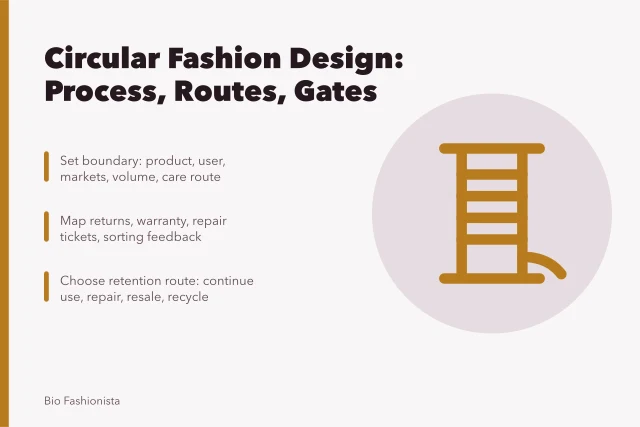 Circular Fashion Design: Process, Routes, Gates

Set boundary: product, user, markets, volume, care route

Map returns, warranty, repair tickets, sorting feedback

Choose retention route: continue use, repair, resale, recycle

Bio Fashionista